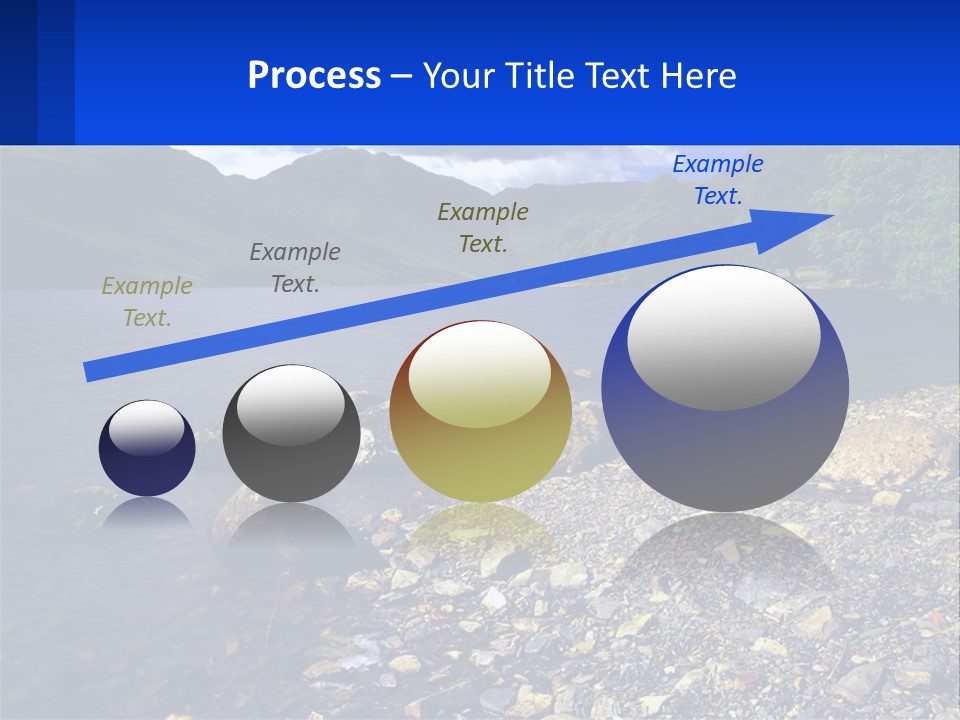 Process – Your Title Text Here

Example Text.

Example Text.

Example Text.

Example Text.